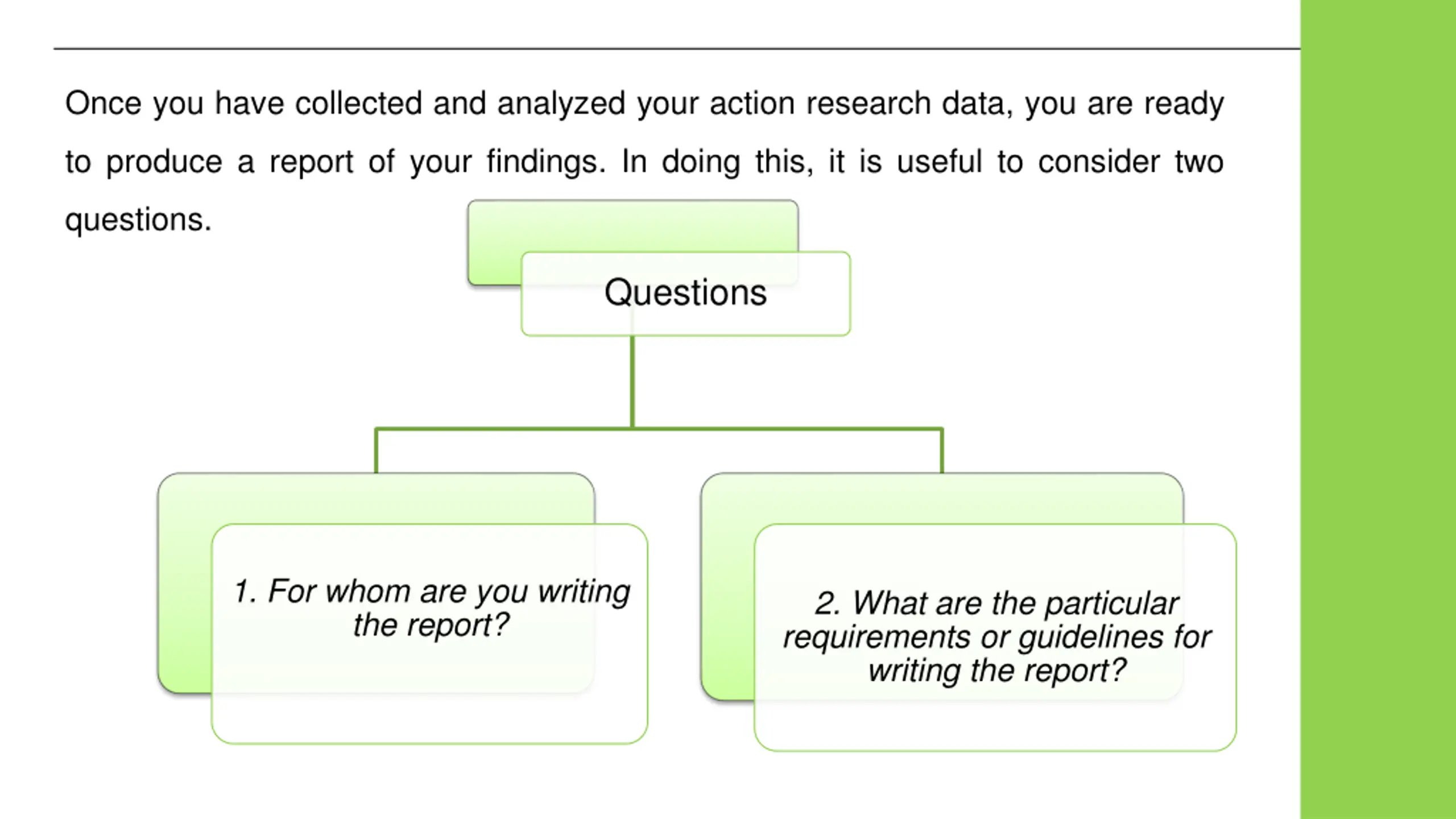 Once you have collected and analyzed your action research data, you are ready to produce a report of your findings. In doing this, it is useful to consider two questions.

Questions

1. For whom are you writing the report?

2. What are the particular requirements or guidelines for writing the report?